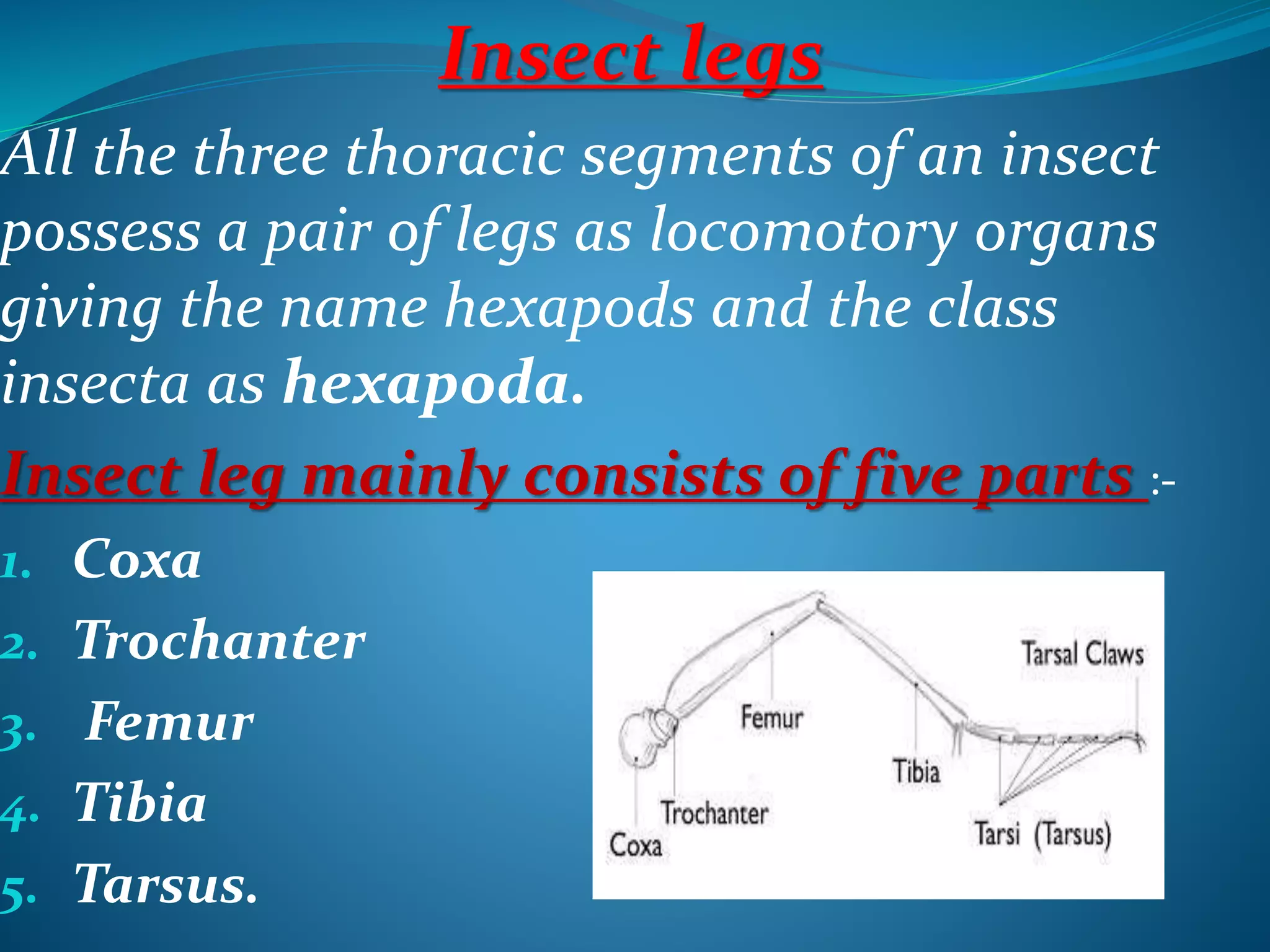 Insect legs

All the three thoracic segments of an insect possess a pair of legs as locomotory organs giving the name hexapods and the class insecta as hexapoda.

Insect leg mainly consists of five parts :-

1. Coxa
2. Trochanter
3. Femur
4. Tibia
5. Tarsus.

Tarsal Claws
Femur
Tibia
Trochanter
Coxa
Tarsi (Tarsus)